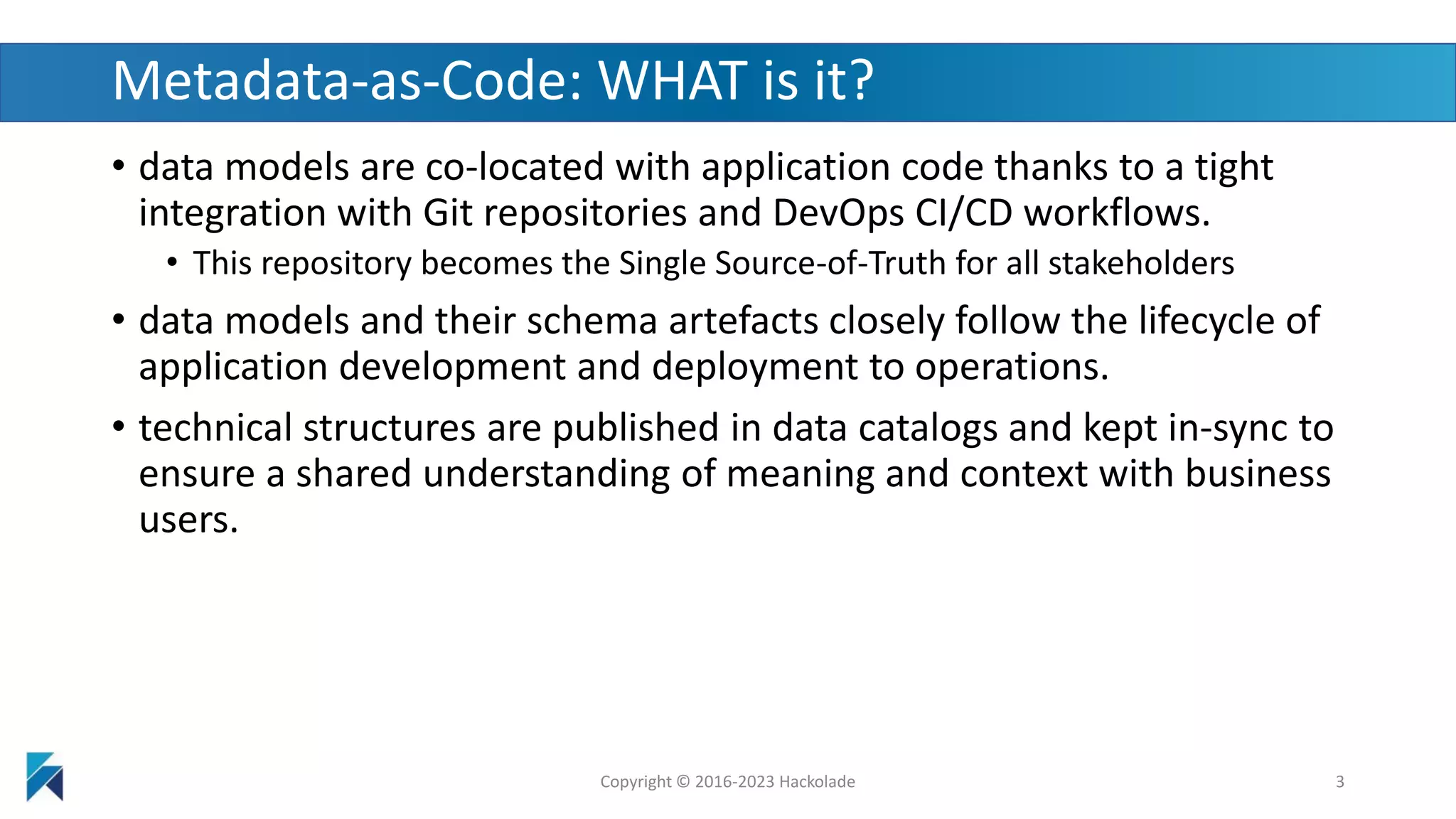 Metadata-as-Code: WHAT is it?

• data models are co-located with application code thanks to a tight integration with Git repositories and DevOps CI/CD workflows.

• This repository becomes the Single Source-of-Truth for all stakeholders

• data models and their schema artefacts closely follow the lifecycle of application development and deployment to operations.

• technical structures are published in data catalogs and kept in-sync to ensure a shared understanding of meaning and context with business users.

Copyright © 2016-2023 Hackolade

3